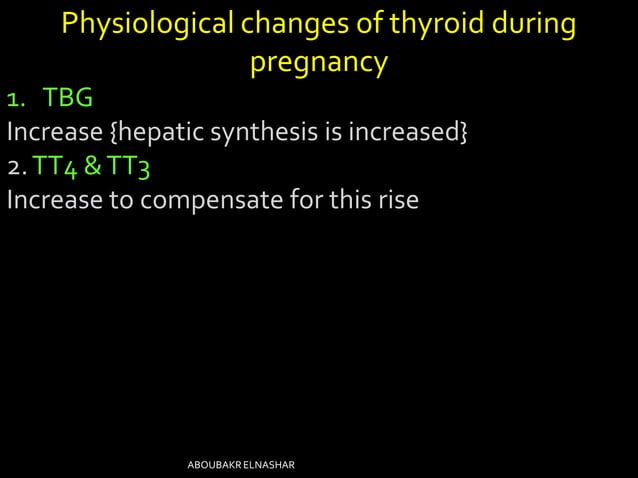 Physiological changes of thyroid during pregnancy

1. TBG
Increase {hepatic synthesis is increased}
2. TT4 & TT3
Increase to compensate for this rise

ABOUBAKR ELNASHAR